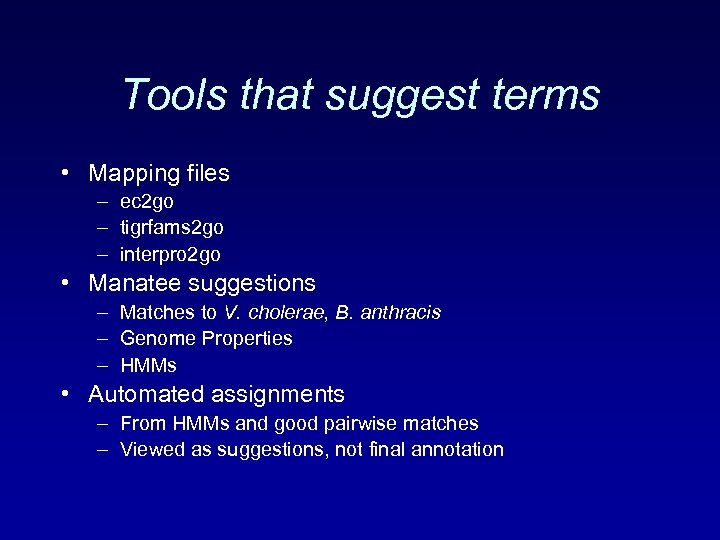 Tools that suggest terms

• Mapping files
  – ec2go
  – tigrfams2go
  – interpro2go
• Manatee suggestions
  – Matches to V. cholerae, B. anthracis
  – Genome Properties
  – HMMs
• Automated assignments
  – From HMMs and good pairwise matches
  – Viewed as suggestions, not final annotation